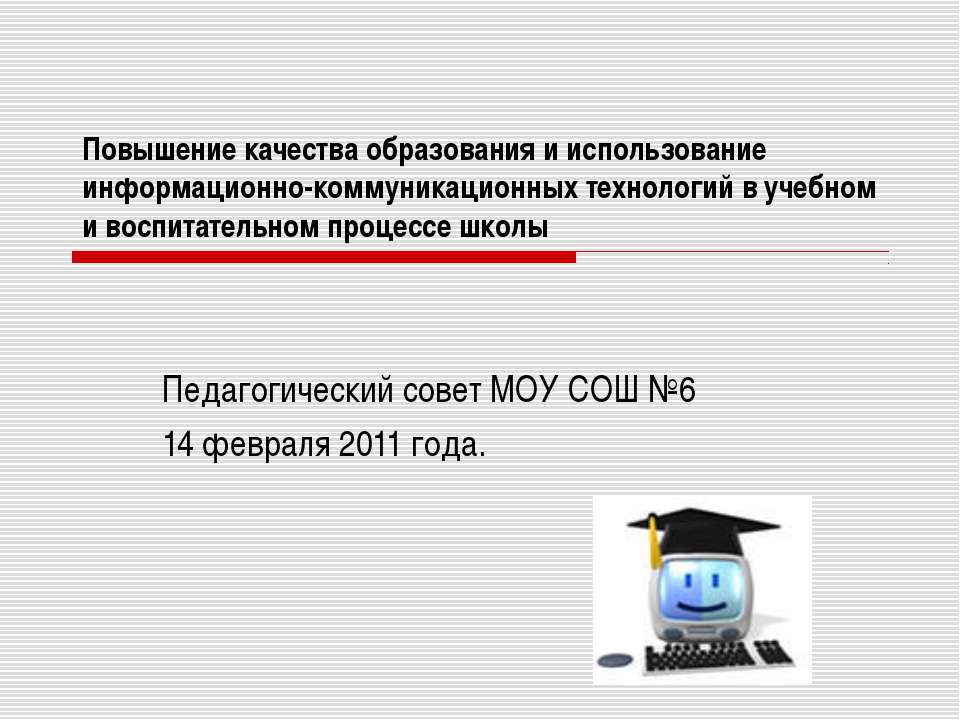 Повышение качества образования и использование информационно-коммуникационных технологий в учебном и воспитательном процессе школы

Педагогический совет МОУ СОШ №6

14 февраля 2011 года.